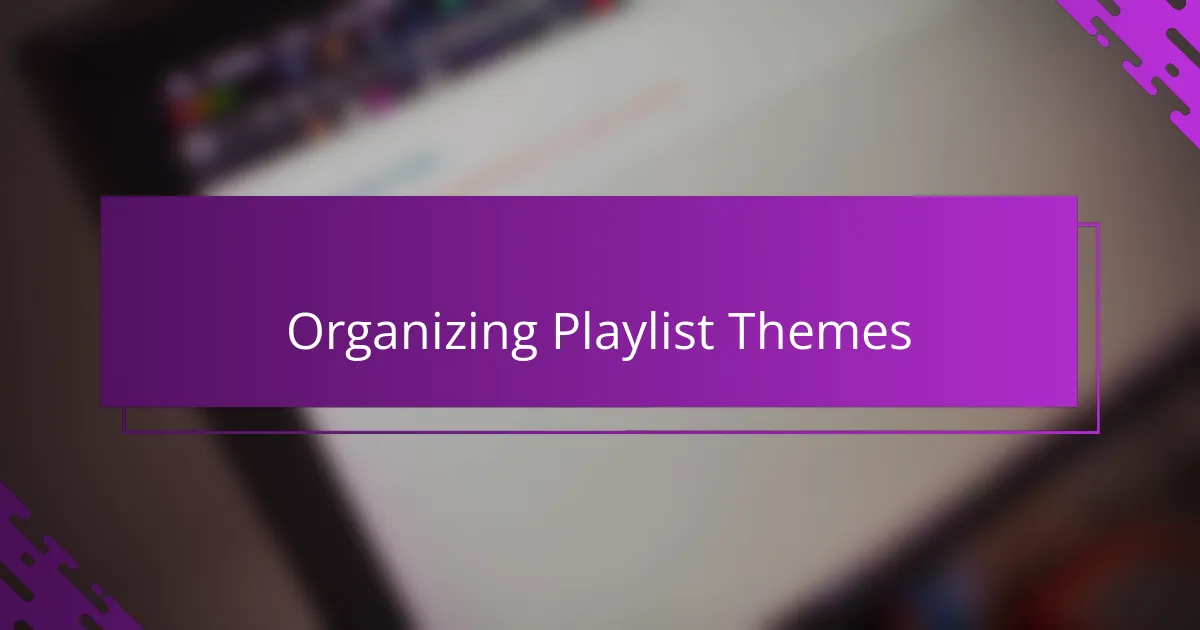 Organizing Playlist Themes